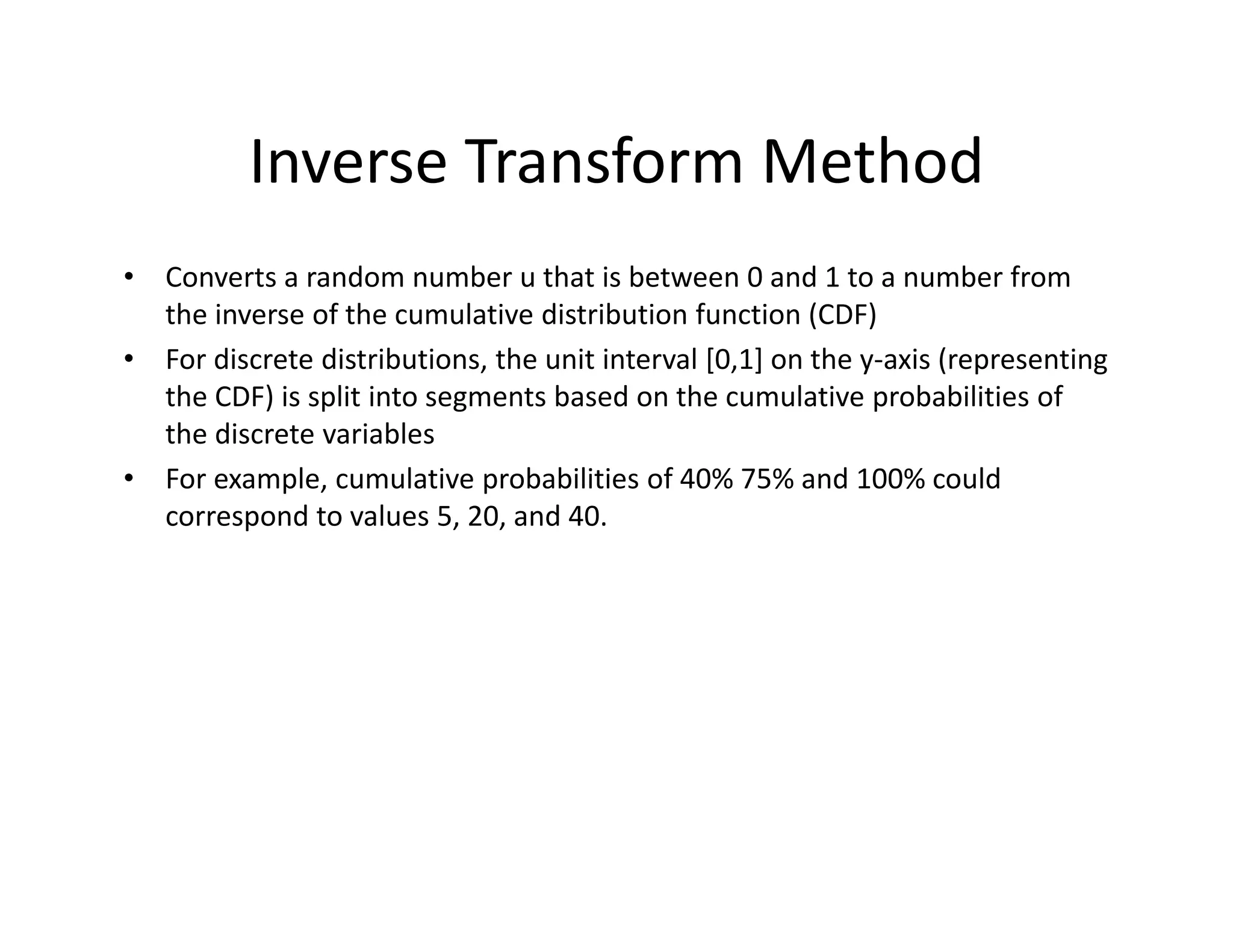 Inverse Transform Method

• Converts a random number u that is between 0 and 1 to a number from the inverse of the cumulative distribution function (CDF)

• For discrete distributions, the unit interval [0,1] on the y-axis (representing the CDF) is split into segments based on the cumulative probabilities of the discrete variables

• For example, cumulative probabilities of 40% 75% and 100% could correspond to values 5, 20, and 40.